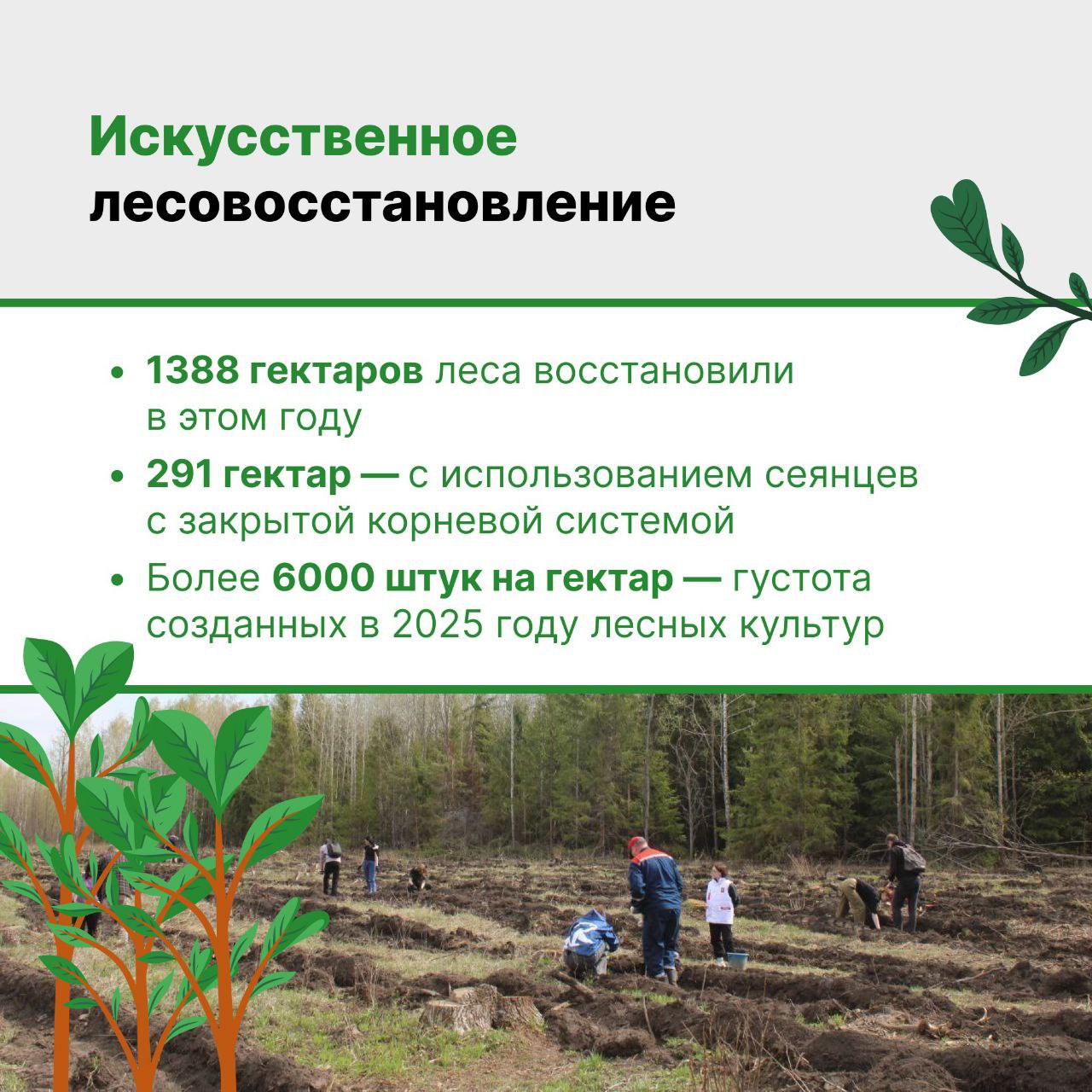 Искусственное лесовосстановление

• 1388 гектаров леса восстановили в этом году
• 291 гектар — с использованием сеянцев с закрытой корневой системой
• Более 6000 штук на гектар — густота созданных в 2025 году лесных культур